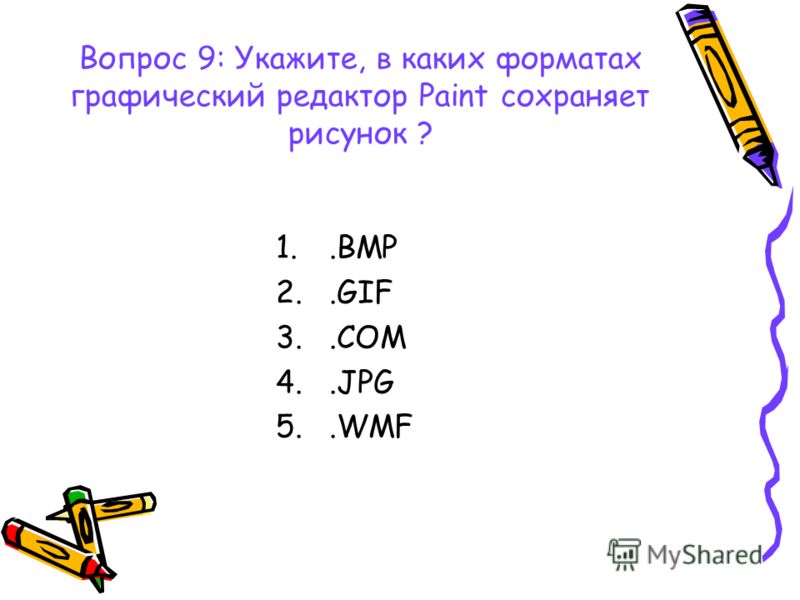 Вопрос 9: Укажите, в каких форматах графический редактор Paint сохраняет рисунок ?

1. .BMP
2. .GIF
3. .COM
4. .JPG
5. .WMF

MyShared